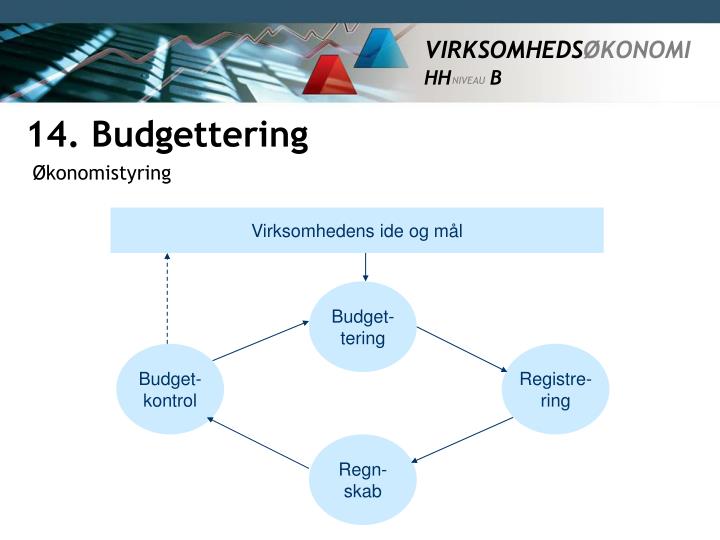 VIRKSOMHEDSØKONOMI
HH NIVEAU B

14. Budgettering

Økonomistyring

Virksomhedens ide og mål

Budgettering

Registrering

Regnskab

Budgetkontrol